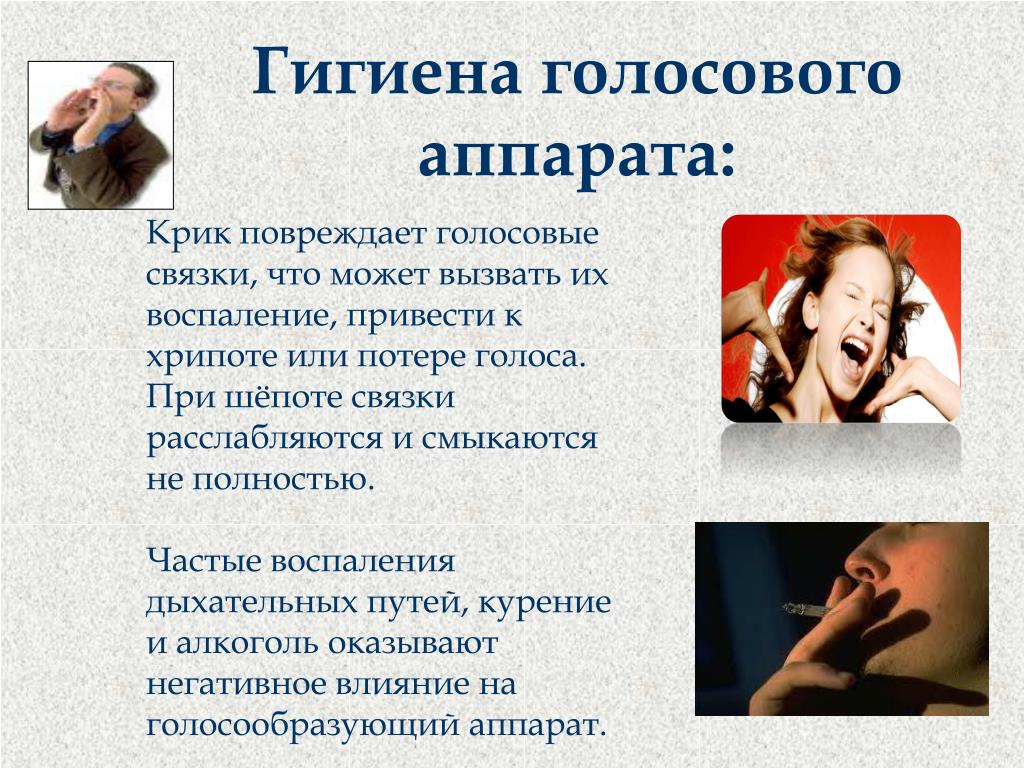 Гигиена голосового аппарата:

Крик повреждает голосовые связки, что может вызвать их воспаление, привести к хрипоте или потере голоса. При шёпоте связки расслабляются и смыкаются не полностью.

Частые воспаления дыхательных путей, курение и алкоголь оказывают негативное влияние на голосообразующий аппарат.